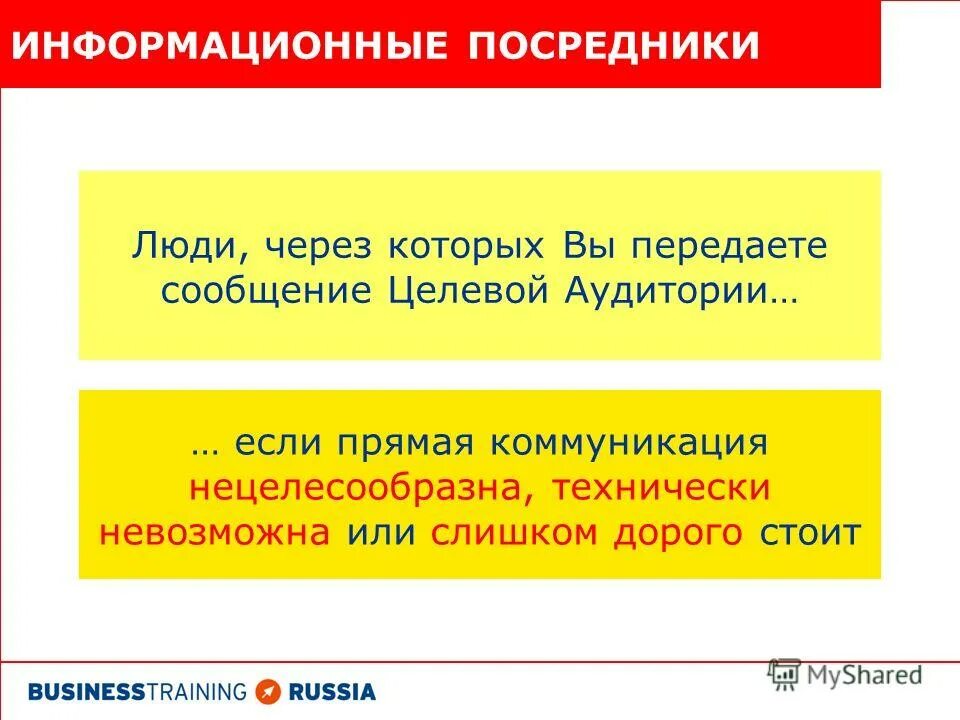 ИНФОРМАЦИОННЫЕ ПОСРЕДНИКИ

Люди, через которых Вы передаете сообщение Целевой Аудитории…

… если прямая коммуникация нецелесообразна, технически невозможна или слишком дорого стоит

BUSINESSTRAINING RUSSIA

MyShared